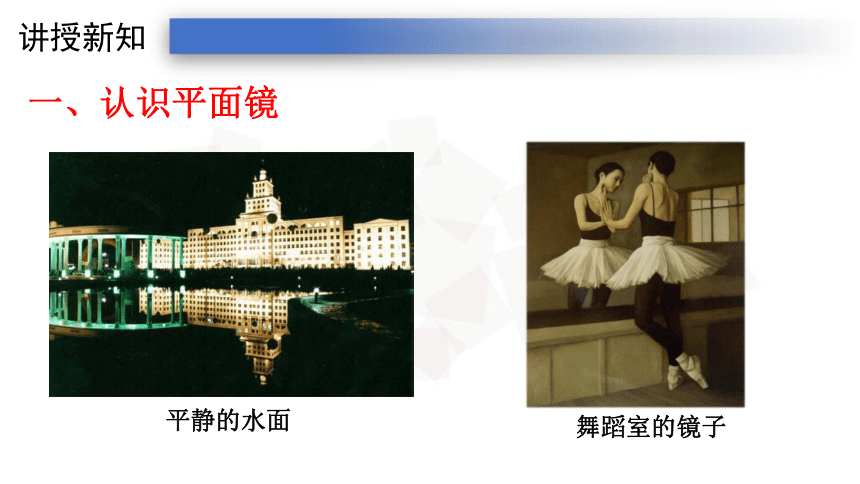 讲授新知

一、认识平面镜

平静的水面

舞蹈室的镜子